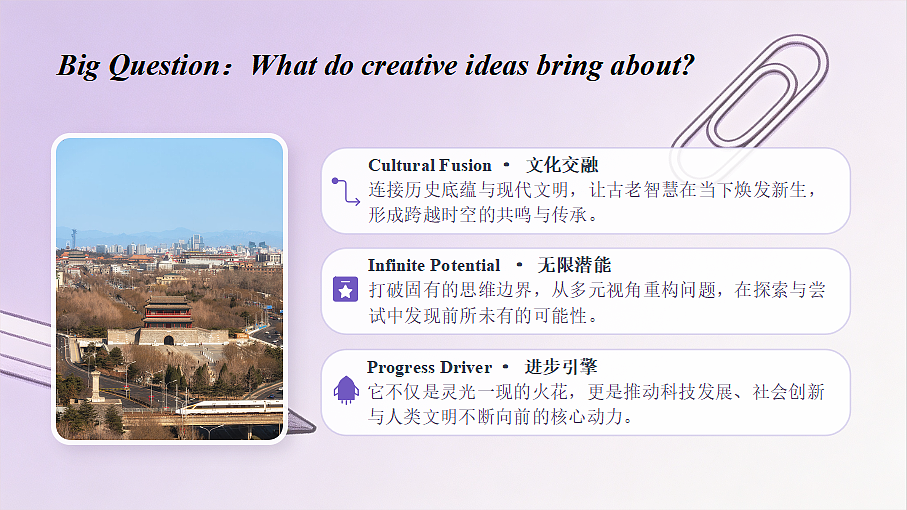 Big Question：What do creative ideas bring about?

Cultural Fusion • 文化交融
连接历史底蕴与现代文明，让古老智慧在当下焕发新生，形成跨越时空的共鸣与传承。

Infinite Potential • 无限潜能
打破固有的思维边界，从多元视角重构问题，在探索与尝试中发现前所未有的可能性。

Progress Driver • 进步引擎
它不仅是灵光一现的火花，更是推动科技发展、社会创新与人类文明不断向前的核心动力。